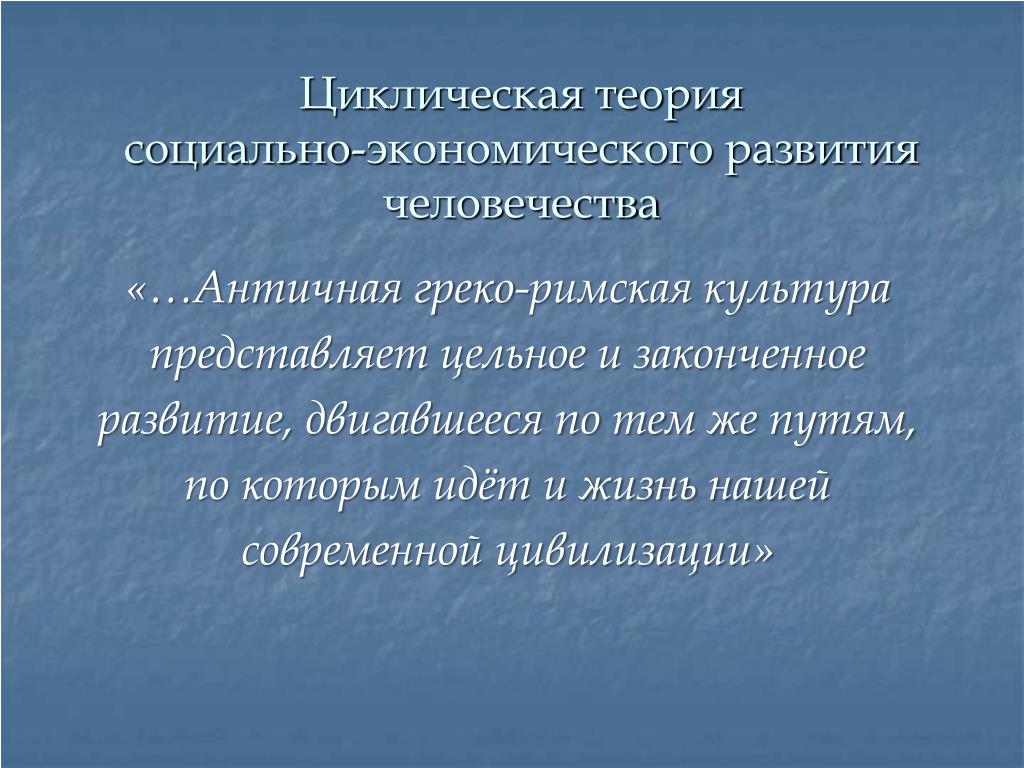 Циклическая теория социально-экономического развития человечества

«…Античная греко-римская культура представляет цельное и законченное развитие, двигавшееся по тем же путям, по которым идёт и жизнь нашей современной цивилизации»